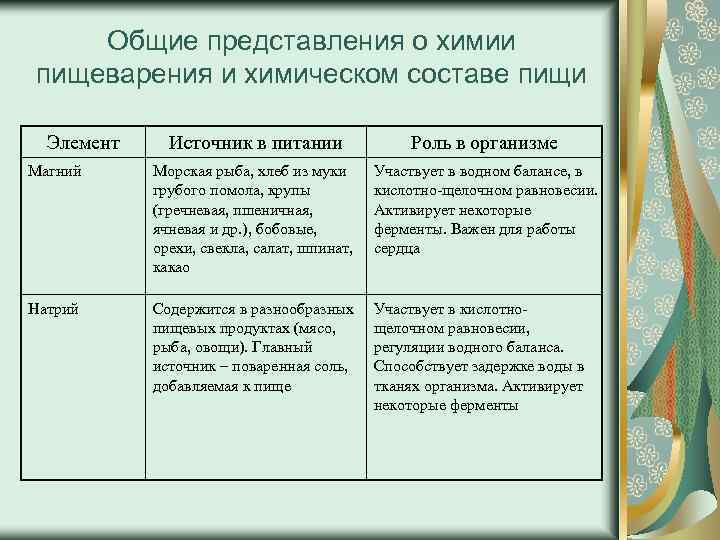 Общие представления о химии пищеварения и химическом составе пищи

| Элемент | Источник в питании | Роль в организме |
|---|---|---|
| Магний | Морская рыба, хлеб из муки грубого помола, крупы (гречневая, пшеничная, ячневая и др.), бобовые, орехи, свекла, салат, шпинат, какао | Участвует в водном балансе, в кислотно-щелочном равновесии. Активирует некоторые ферменты. Важен для работы сердца |
| Натрий | Содержится в разнообразных пищевых продуктах (мясо, рыба, овощи). Главный источник – поваренная соль, добавляемая к пище | Участвует в кислотно-щелочном равновесии, регуляции водного баланса. Способствует задержке воды в тканях организма. Активирует некоторые ферменты |